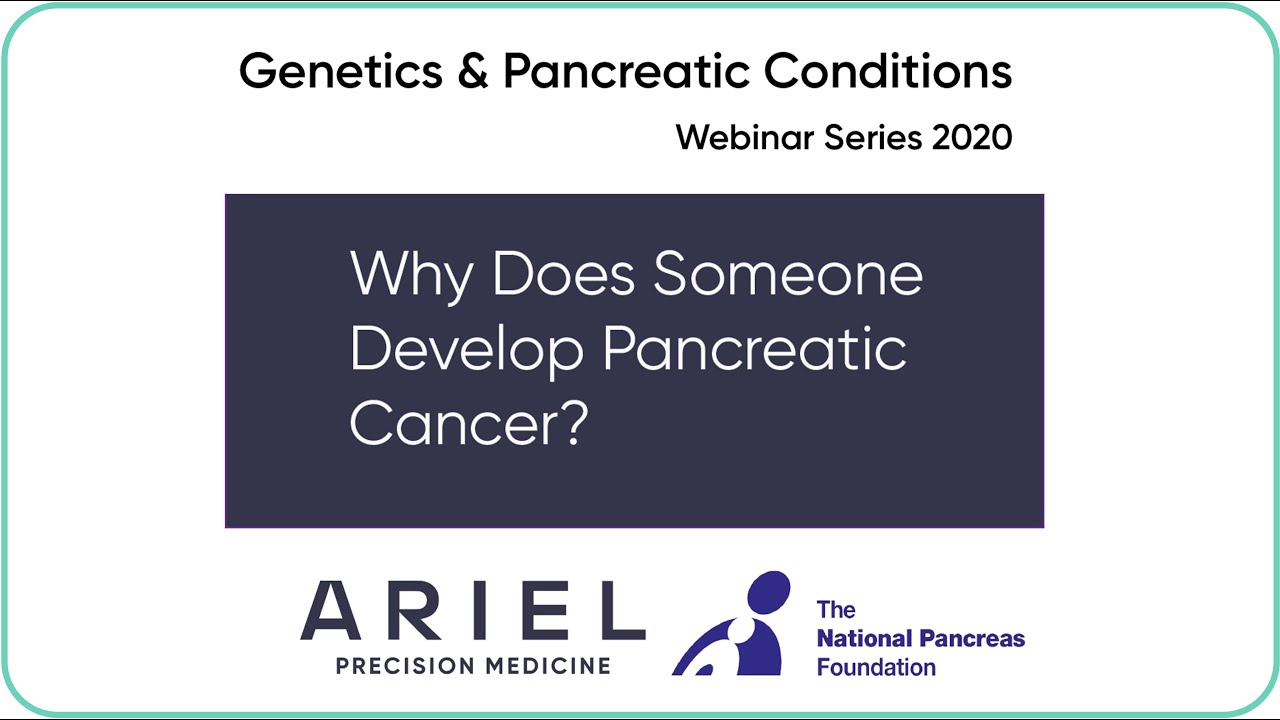 Genetics & Pancreatic Conditions

Webinar Series 2020

Why Does Someone Develop Pancreatic Cancer?

ARIEL
PRECISION MEDICINE

The
National Pancreas
Foundation